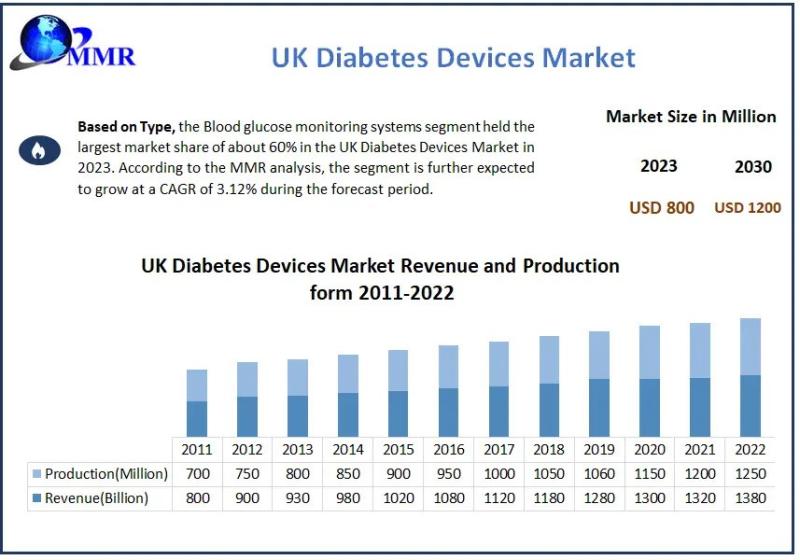 MMR

UK Diabetes Devices Market

**Based on Type,** the Blood glucose monitoring systems segment held the largest market share of about 60% in the UK Diabetes Devices Market in 2023. According to the MMR analysis, the segment is further expected to grow at a CAGR of 3.12% during the forecast period.

Market Size in Million

2023 2030

USD 800 USD 1200

UK Diabetes Devices Market Revenue and Production form 2011-2022

| | 2011 | 2012 | 2013 | 2014 | 2015 | 2016 | 2017 | 2018 | 2019 | 2020 | 2021 | 2022 |
|---|---|---|---|---|---|---|---|---|---|---|---|---|
| Production(Million) | 700 | 750 | 800 | 850 | 900 | 950 | 1000 | 1050 | 1060 | 1150 | 1200 | 1250 |
| Revenue(Billion) | 800 | 900 | 930 | 980 | 1020 | 1080 | 1120 | 1180 | 1280 | 1300 | 1320 | 1380 |